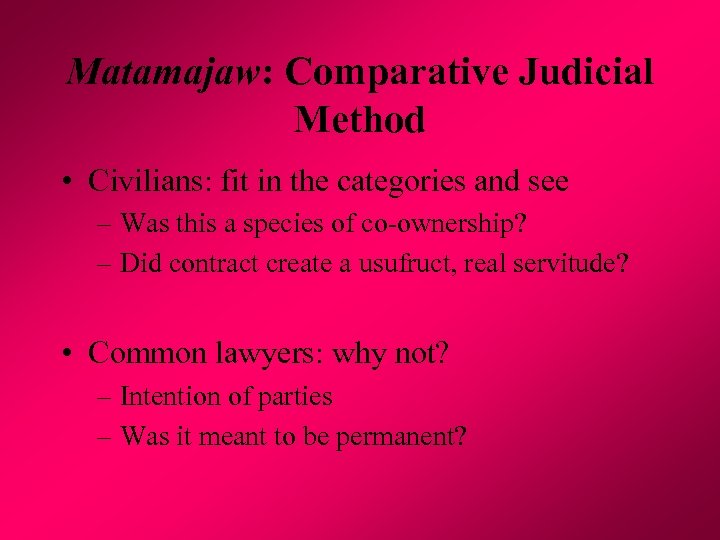 Matamajaw: Comparative Judicial Method

• Civilians: fit in the categories and see
– Was this a species of co-ownership?
– Did contract create a usufruct, real servitude?

• Common lawyers: why not?
– Intention of parties
– Was it meant to be permanent?